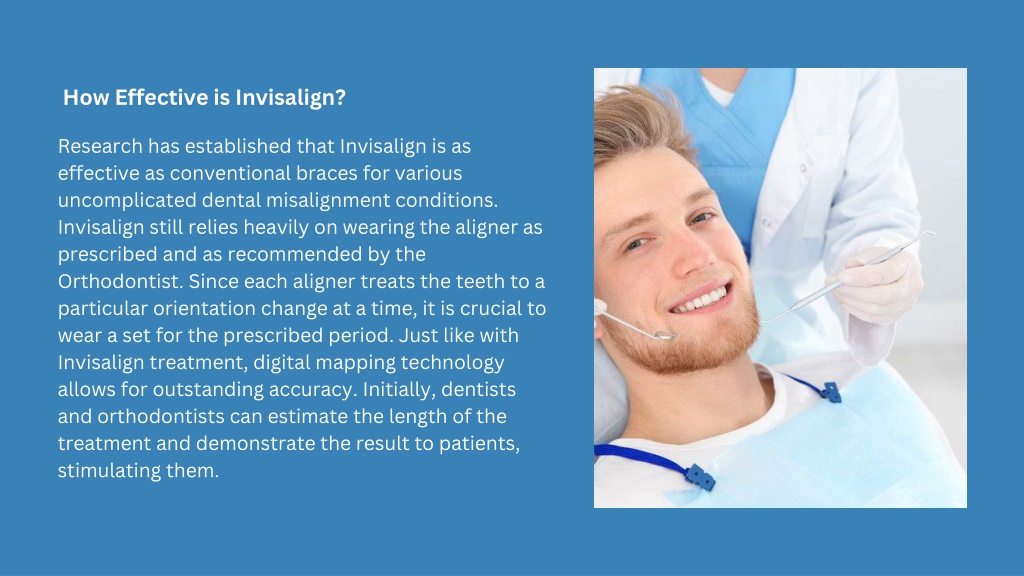 How Effective is Invisalign?

Research has established that Invisalign is as effective as conventional braces for various uncomplicated dental misalignment conditions. Invisalign still relies heavily on wearing the aligner as prescribed and as recommended by the Orthodontist. Since each aligner treats the teeth to a particular orientation change at a time, it is crucial to wear a set for the prescribed period. Just like with Invisalign treatment, digital mapping technology allows for outstanding accuracy. Initially, dentists and orthodontists can estimate the length of the treatment and demonstrate the result to patients, stimulating them.